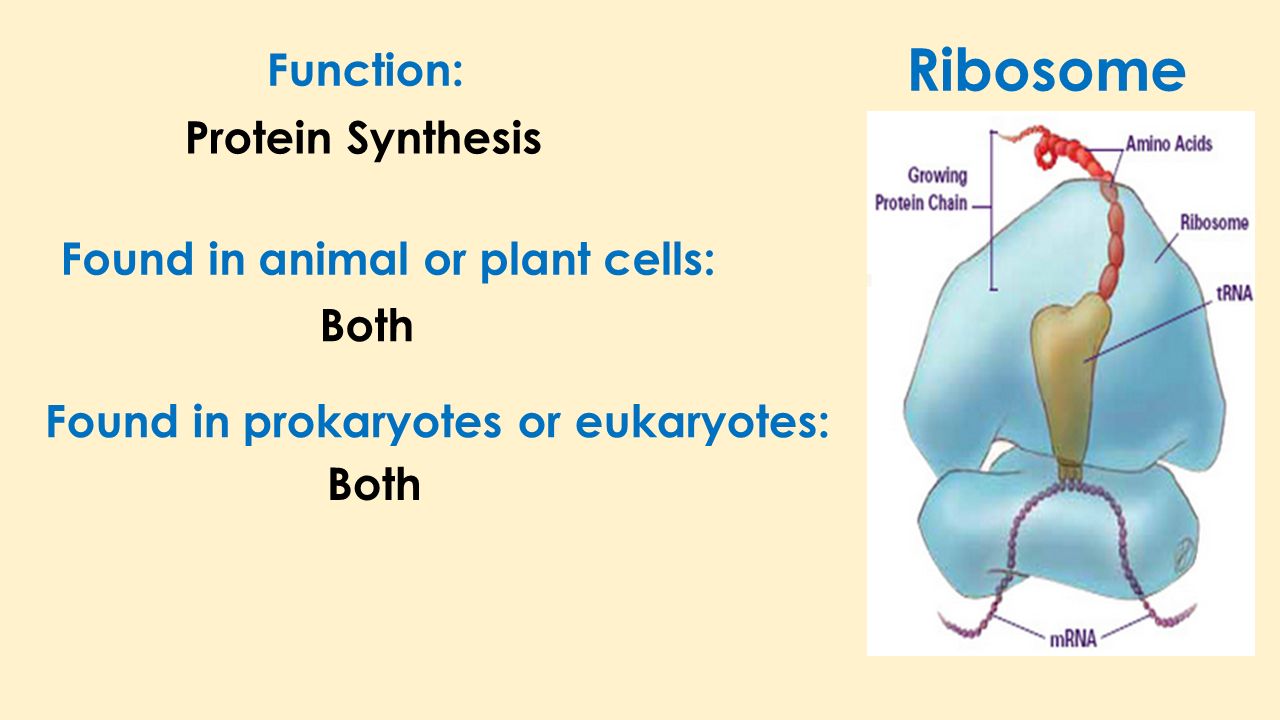 Function:

Protein Synthesis

Found in animal or plant cells:

Both

Found in prokaryotes or eukaryotes:

Both

Ribosome

Growing Protein Chain

Amino Acids

Ribosome

tRNA

mRNA